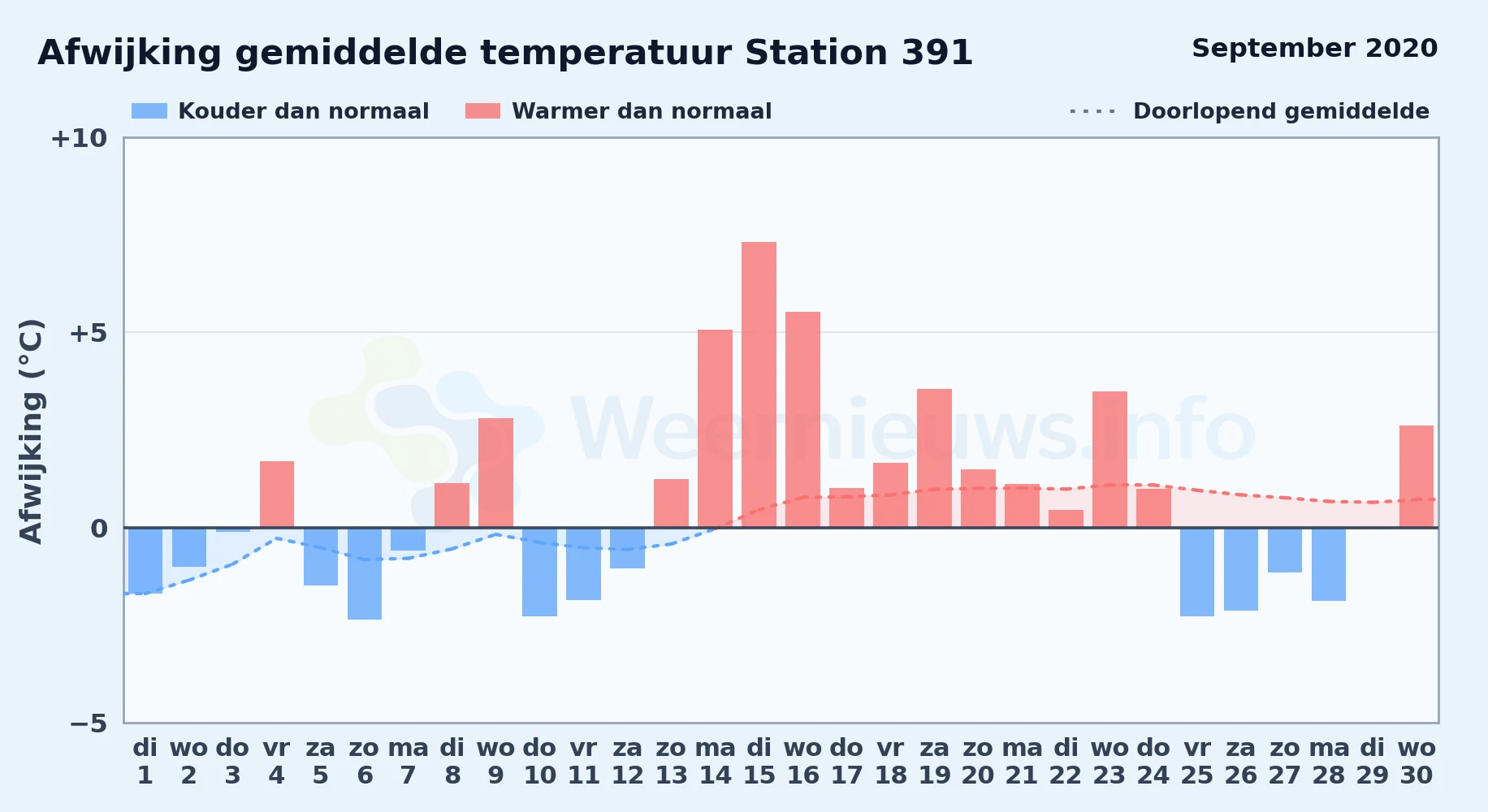 Afwijking gemiddelde temperatuur Station 391

September 2020

Kouder dan normaal
Warmer dan normaal
Doorlopend gemiddelde

Afwijking (°C)

+10
+5
0
−5

Weernieuws.info

di 1
wo 2
do 3
vr 4
za 5
zo 6
ma 7
di 8
wo 9
do 10
vr 11
za 12
zo 13
ma 14
di 15
wo 16
do 17
vr 18
za 19
zo 20
ma 21
di 22
wo 23
do 24
vr 25
za 26
zo 27
ma 28
di 29
wo 30